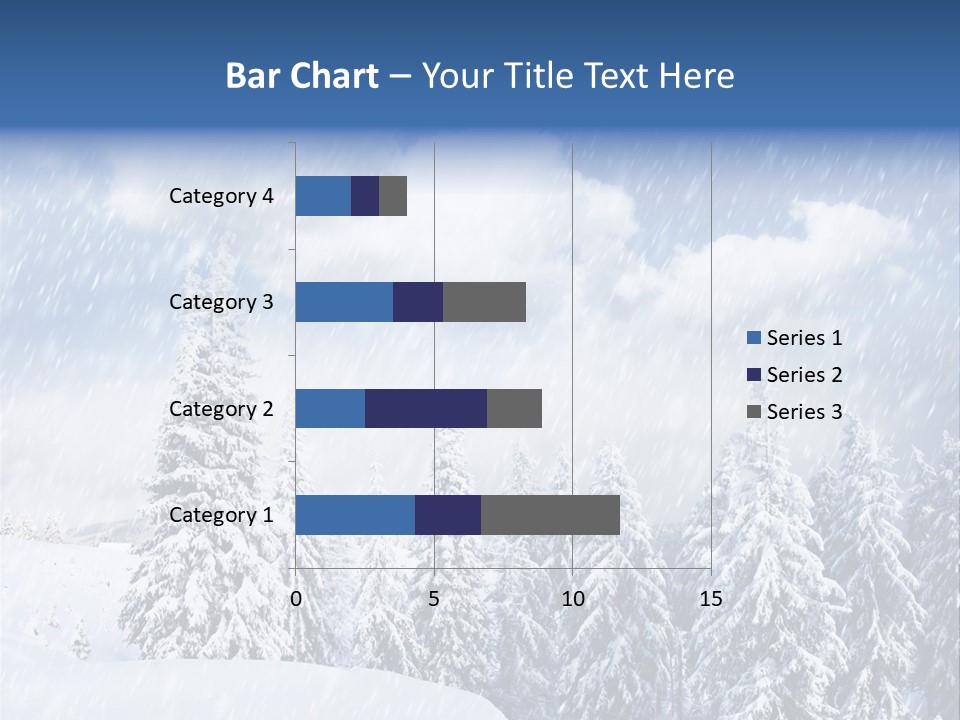 Bar Chart – Your Title Text Here

Category 4
Category 3
Category 2
Category 1

0
5
10
15

Series 1
Series 2
Series 3